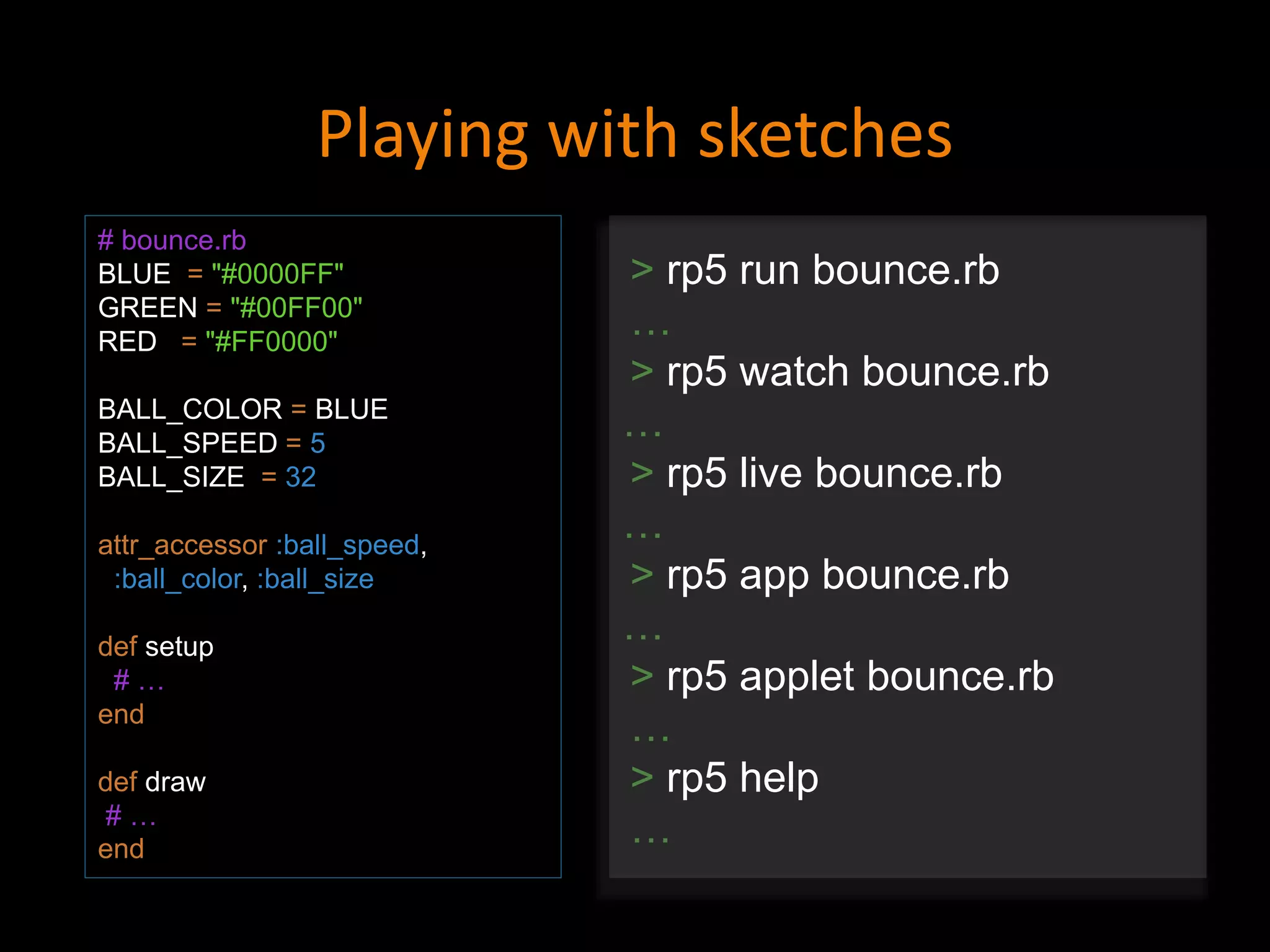 Playing with sketches

# bounce.rb
BLUE = "#0000FF"
GREEN = "#00FF00"
RED = "#FF0000"

BALL_COLOR = BLUE
BALL_SPEED = 5
BALL_SIZE = 32

attr_accessor :ball_speed, :ball_color, :ball_size

def setup
# …
end

def draw
# …
end

> rp5 run bounce.rb
...
> rp5 watch bounce.rb
...
> rp5 live bounce.rb
...
> rp5 app bounce.rb
...
> rp5 applet bounce.rb
...
> rp5 help
...